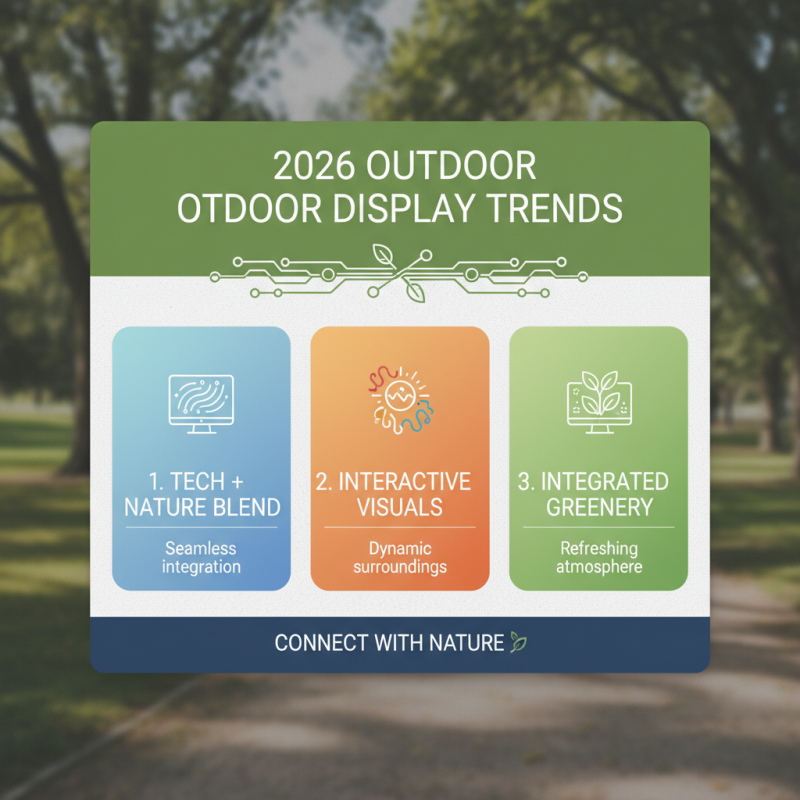 2026 OUTDOOR
OTDOOR DISPLAY TRENDS

1. TECH + NATURE BLEND

Seamless integration

2. INTERACTIVE VISUALS

Dynamic surroundings

3. INTEGRATED GREENERY

Refreshing atmosphere

CONNECT WITH NATURE